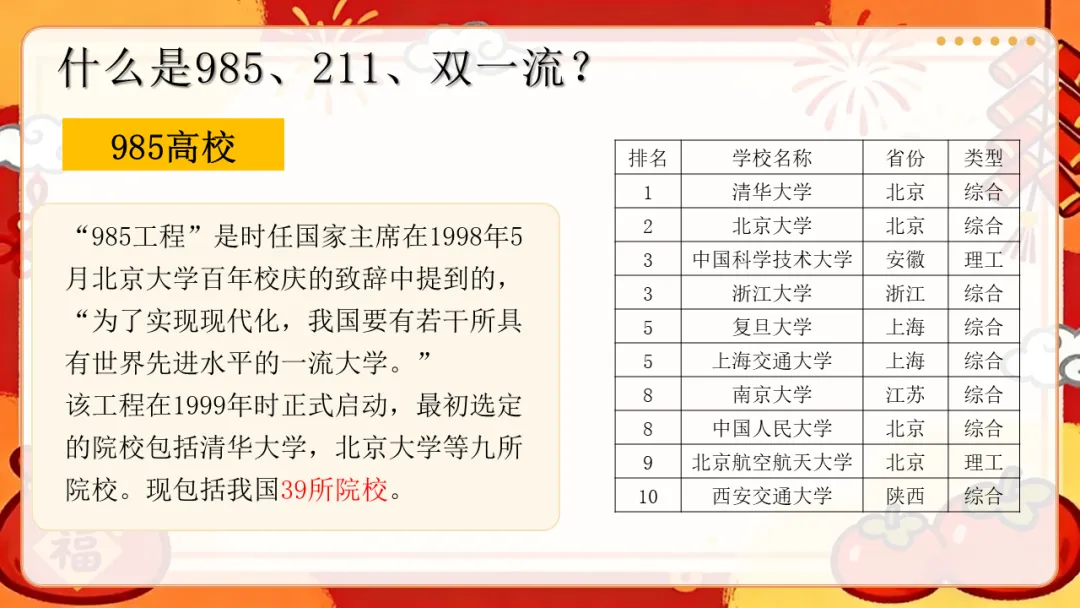 什么是985、211、双一流？

985高校

“985工程”是时任国家主席在1998年5月北京大学百年校庆的致辞中提到的，“为了实现现代化，我国要有若干所具有世界先进水平的一流大学。”
该工程在1999年时正式启动，最初选定的院校包括清华大学，北京大学等九所院校。现包括我国39所院校。

| 排名 | 学校名称 | 省份 | 类型 |
|---|---|---|---|
| 1 | 清华大学 | 北京 | 综合 |
| 2 | 北京大学 | 北京 | 综合 |
| 3 | 中国科学技术大学 | 安徽 | 理工 |
| 3 | 浙江大学 | 浙江 | 综合 |
| 5 | 复旦大学 | 上海 | 综合 |
| 5 | 上海交通大学 | 上海 | 综合 |
| 8 | 南京大学 | 江苏 | 综合 |
| 8 | 中国人民大学 | 北京 | 综合 |
| 9 | 北京航空航天大学 | 北京 | 理工 |
| 10 | 西安交通大学 | 陕西 | 综合 |

福